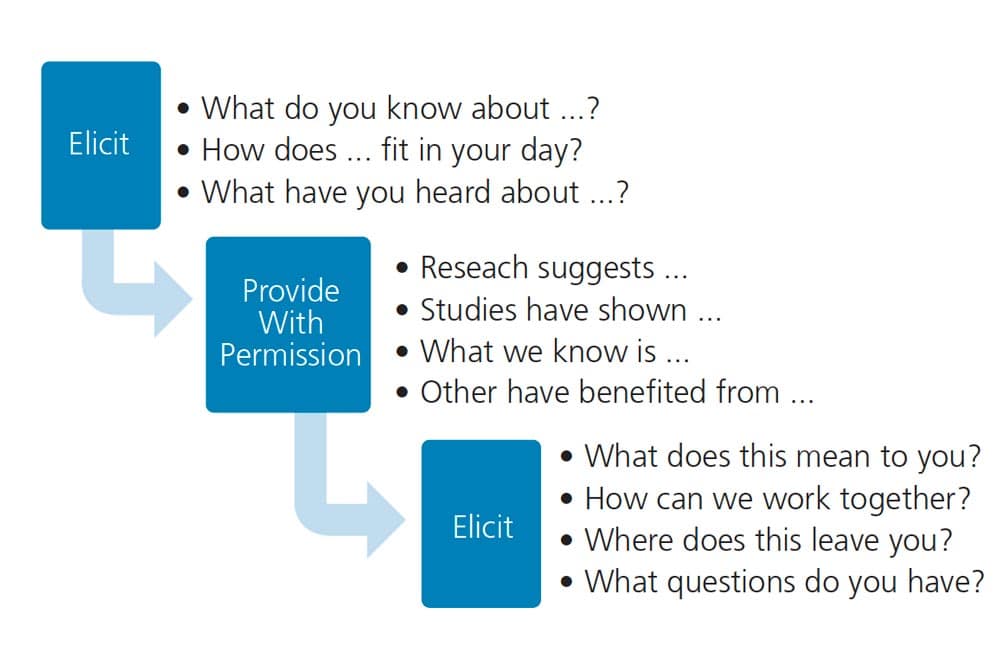 Elicit

• What do you know about ...?
• How does ... fit in your day?
• What have you heard about ...?

Provide With Permission

• Reseach suggests ...
• Studies have shown ...
• What we know is ...
• Other have benefited from ...

Elicit

• What does this mean to you?
• How can we work together?
• Where does this leave you?
• What questions do you have?